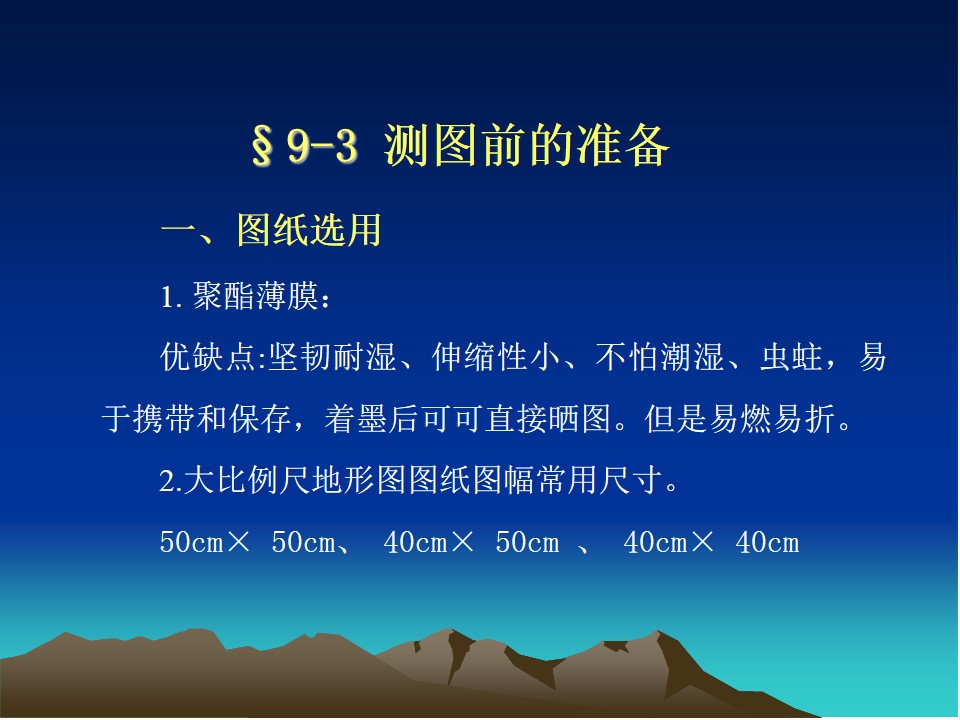 §9-3 测图前的准备

一、图纸选用

1. 聚酯薄膜：

优缺点:坚韧耐湿、伸缩性小、不怕潮湿、虫蛀，易于携带和保存，着墨后可可直接晒图。但是易燃易折。

2.大比例尺地形图图纸图幅常用尺寸。

50cm× 50cm、 40cm× 50cm 、 40cm× 40cm